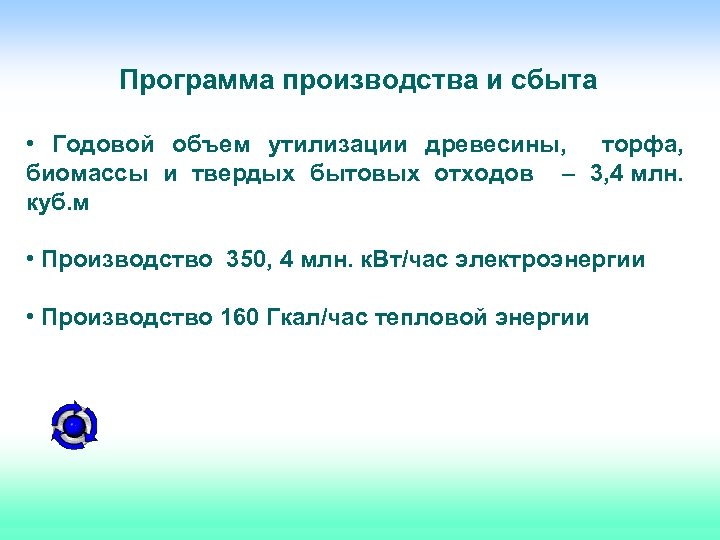 Программа производства и сбыта

• Годовой объем утилизации древесины, торфа, биомассы и твердых бытовых отходов – 3,4 млн. куб.м

• Производство 350, 4 млн. кВт/час электроэнергии

• Производство 160 Гкал/час тепловой энергии